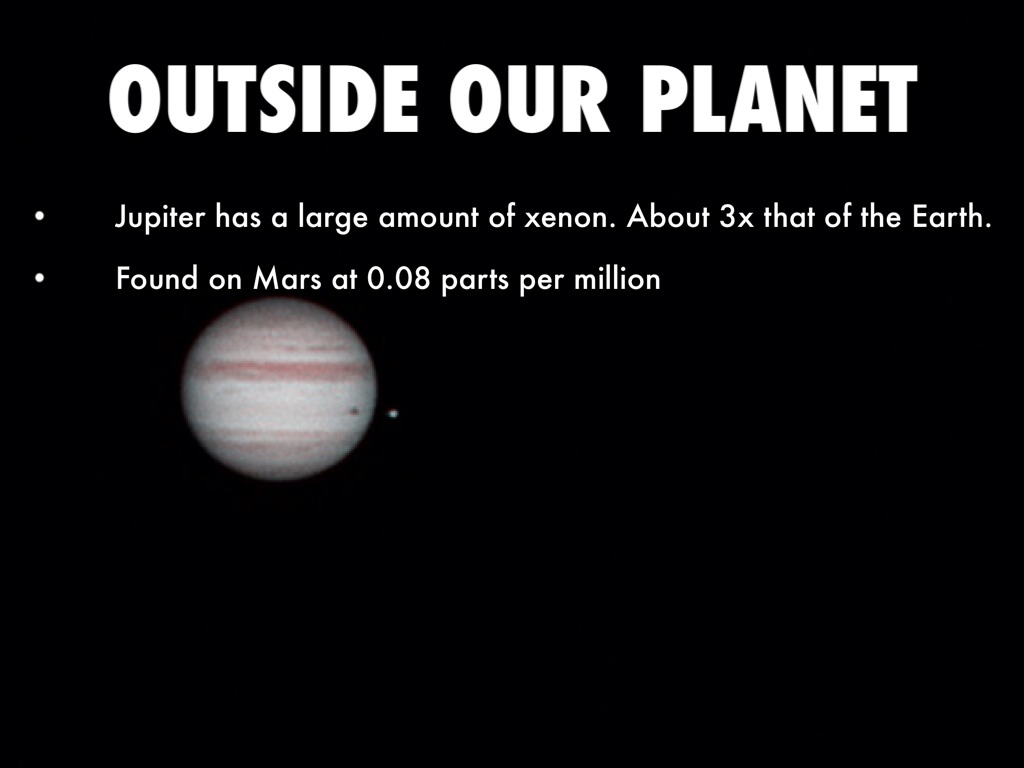 OUTSIDE OUR PLANET

• Jupiter has a large amount of xenon. About 3x that of the Earth.

• Found on Mars at 0.08 parts per million